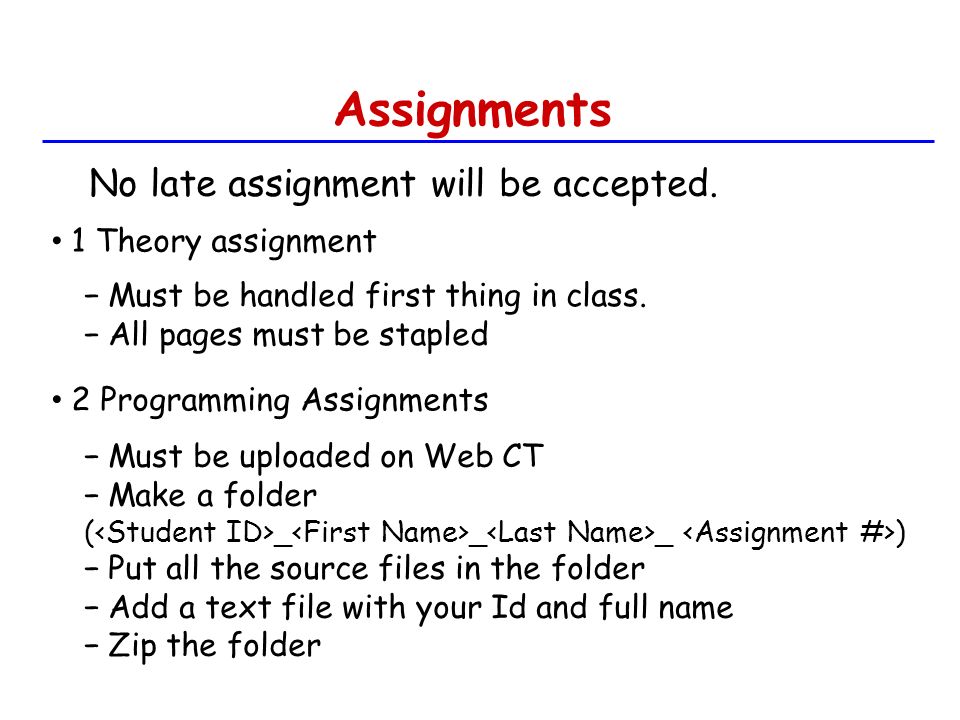 Assignments

No late assignment will be accepted.

• 1 Theory assignment

– Must be handled first thing in class.
– All pages must be stapled

• 2 Programming Assignments

– Must be uploaded on Web CT
– Make a folder
(<Student ID>_<First Name>_<Last Name>_ <Assignment #>)
– Put all the source files in the folder
– Add a text file with your Id and full name
– Zip the folder